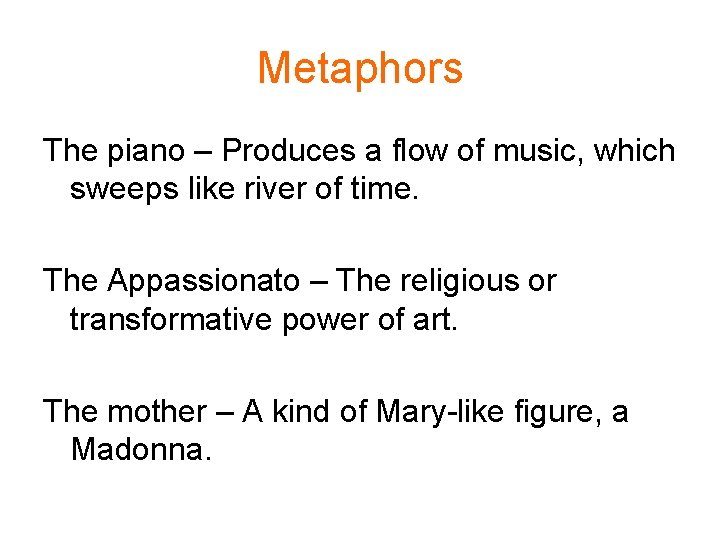 Metaphors

The piano – Produces a flow of music, which sweeps like river of time.

The Appassionato – The religious or transformative power of art.

The mother – A kind of Mary-like figure, a Madonna.